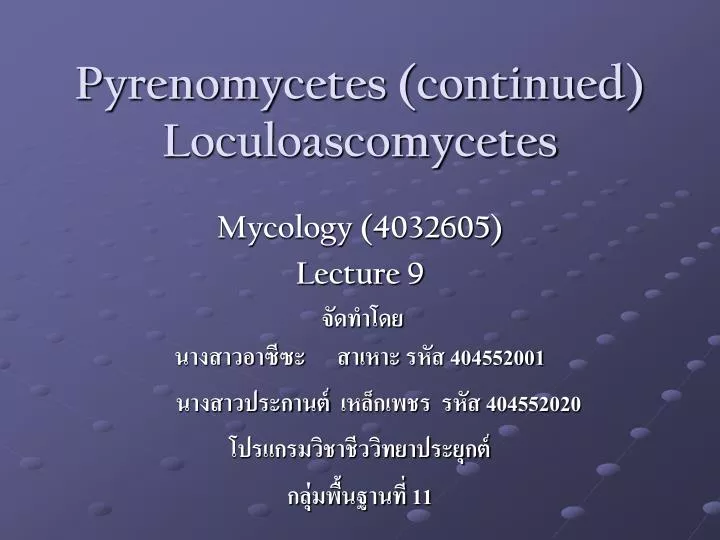 Pyrenomycetes (continued)
Loculoascomycetes

Mycology (4032605)
Lecture 9

จัดทำโดย

นางสาวอาซีซะ สาเหาะ รหัส 404552001

นางสาวประกานต์ เหล็กเพชร รหัส 404552020

โปรแกรมวิชาชีววิทยาประยุกต์

กลุ่มพื้นฐานที่ 11